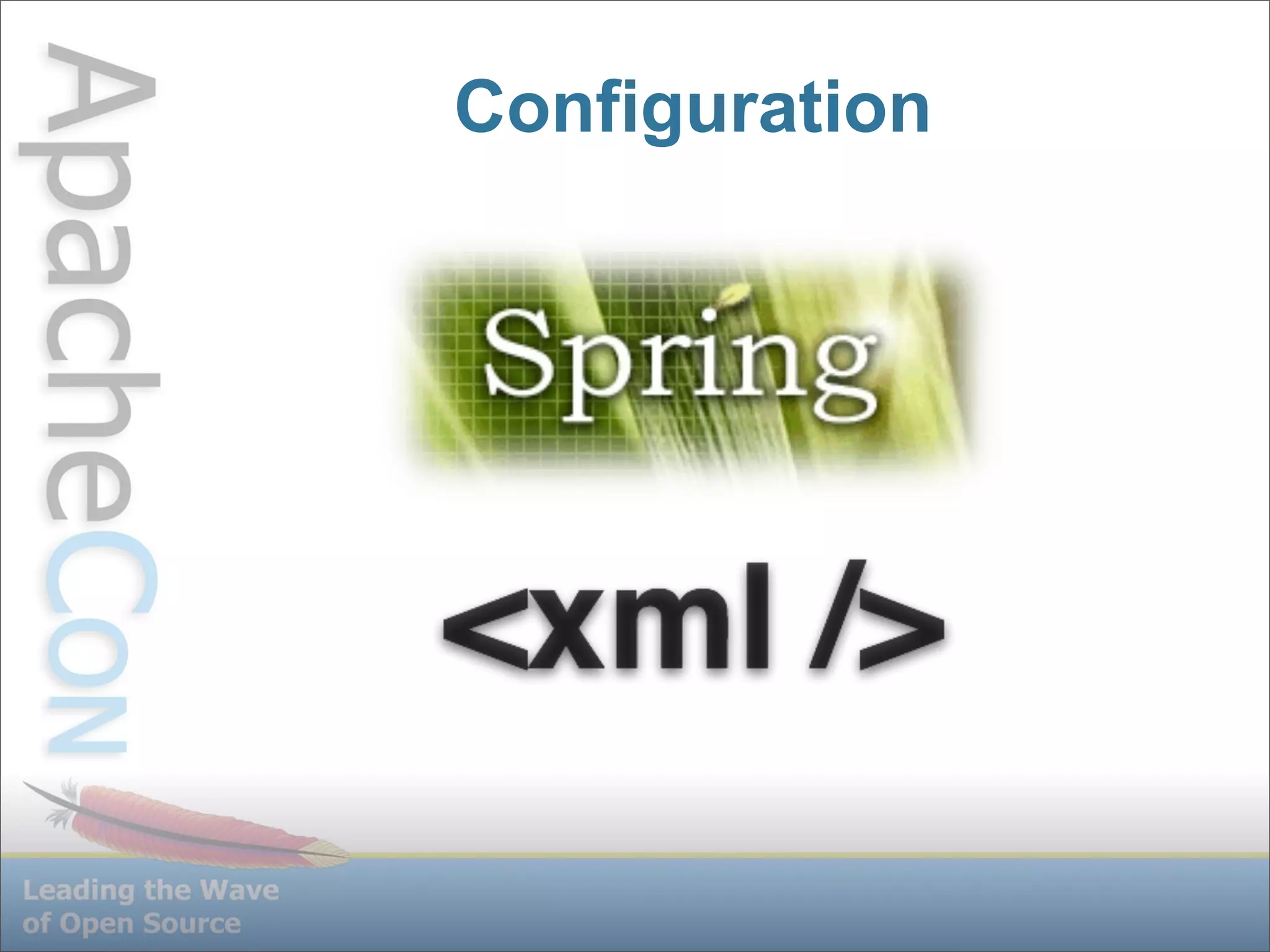 ApacheCon

Configuration

Spring

<xml />

Leading the Wave of Open Source